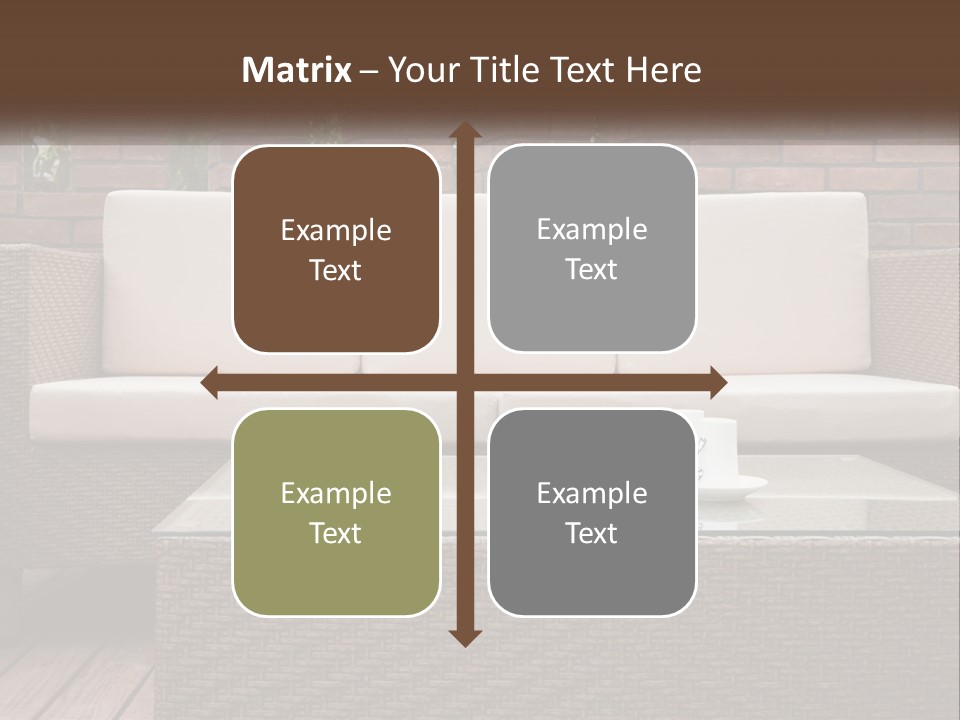 Matrix – Your Title Text Here

Example Text

Example Text

Example Text

Example Text